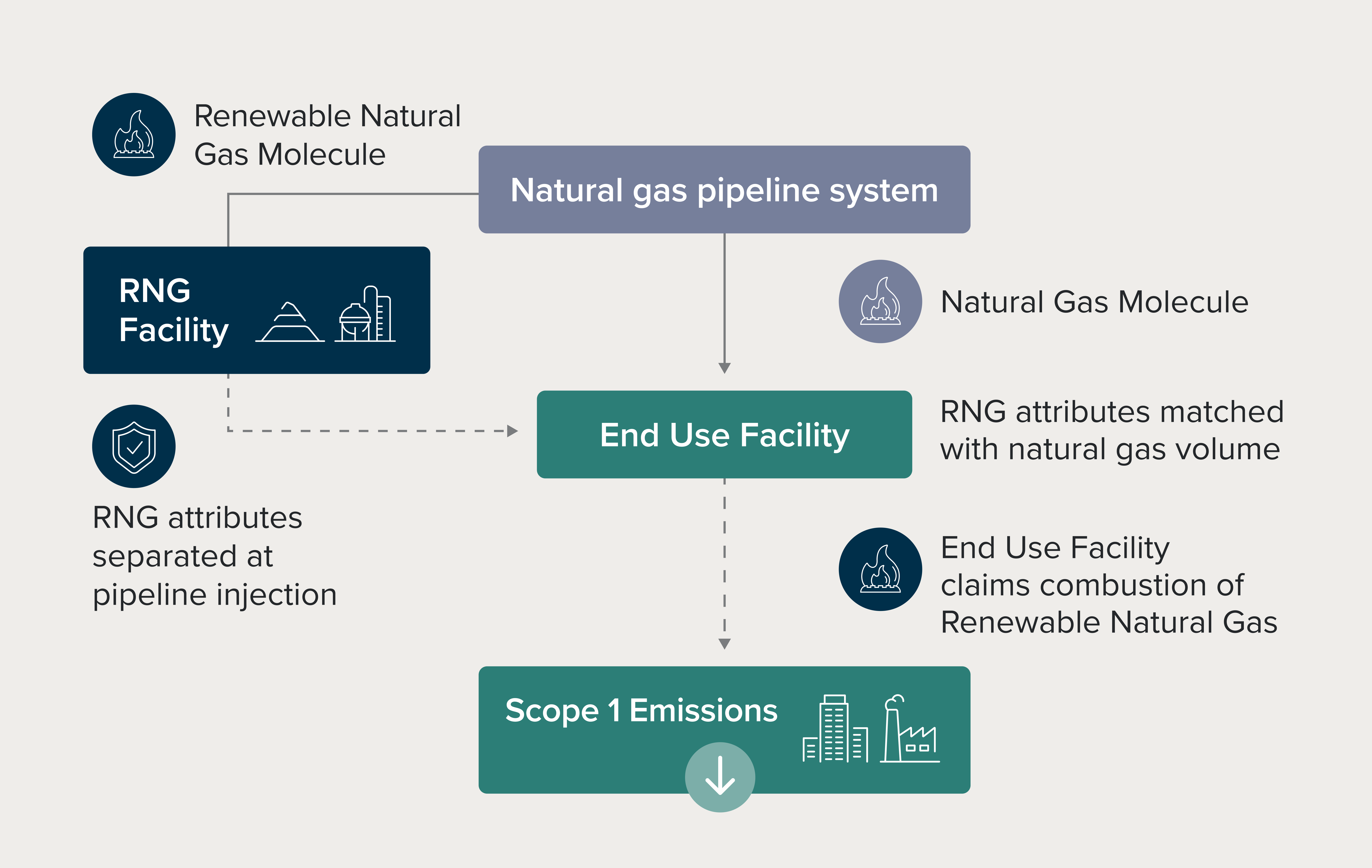 Renewable Natural Gas Molecule

Natural gas pipeline system

RNG Facility

Natural Gas Molecule

End Use Facility

RNG attributes matched with natural gas volume

RNG attributes separated at pipeline injection

End Use Facility claims combustion of Renewable Natural Gas

Scope 1 Emissions